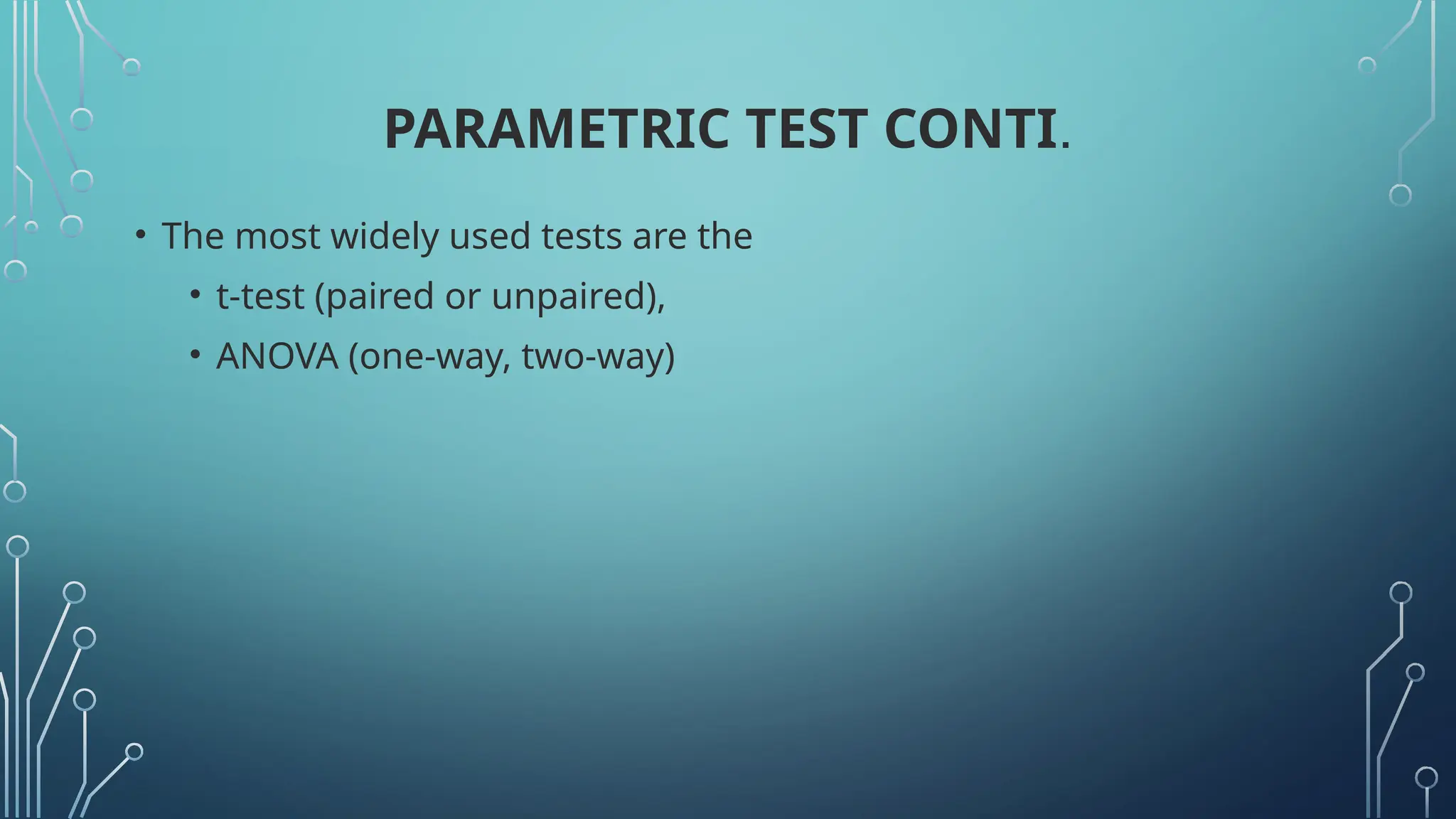 PARAMETRIC TEST CONTI.

• The most widely used tests are the

• t-test (paired or unpaired),

• ANOVA (one-way, two-way)